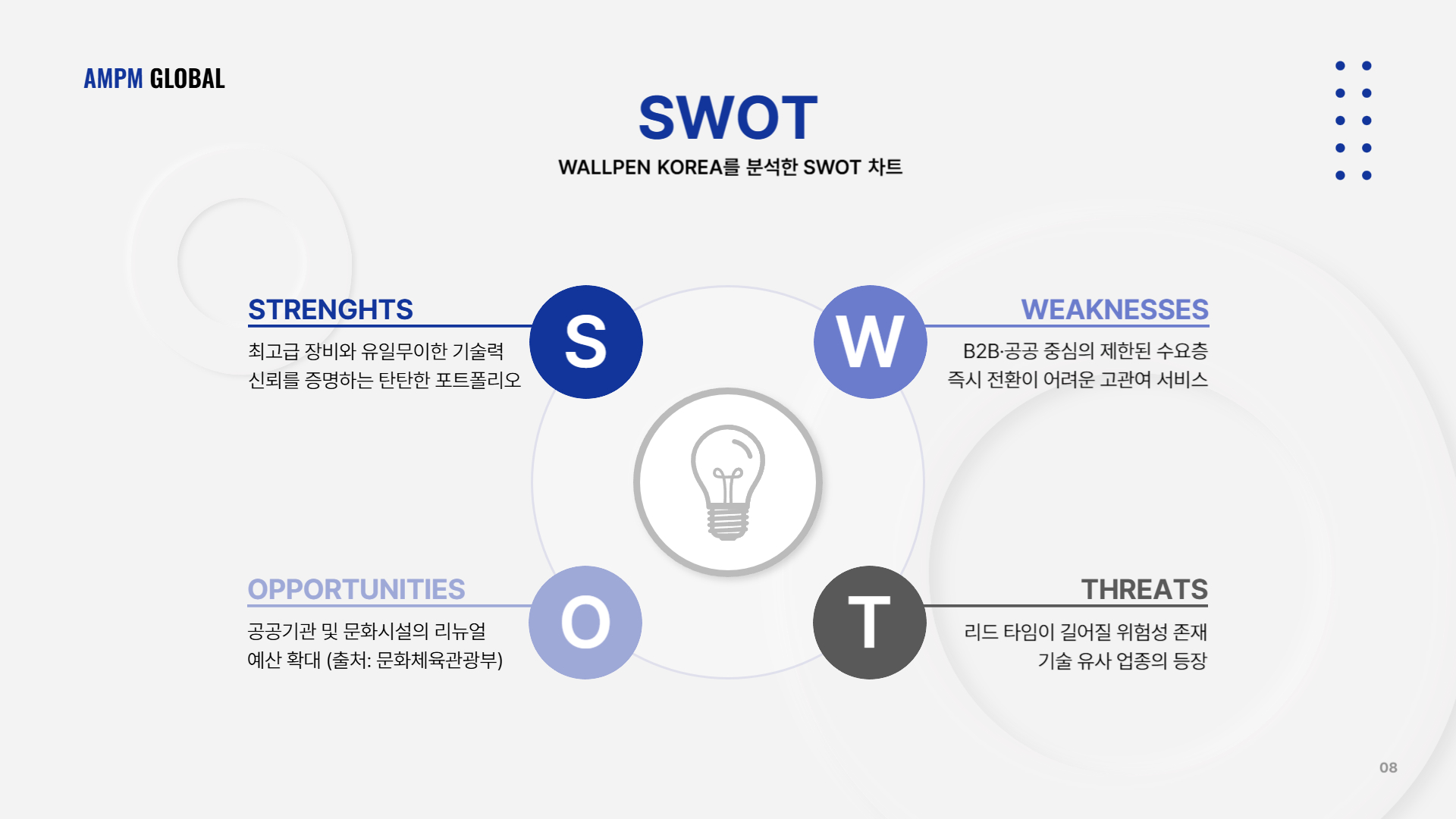 AMPM GLOBAL

SWOT

WALLPEN KOREA를 분석한 SWOT 차트

STRENGHTS

최고급 장비와 유일무이한 기술력
신뢰를 증명하는 탄탄한 포트폴리오

S

W

WEAKNESSES

B2B·공공 중심의 제한된 수요층
즉시 전환이 어려운 고관여 서비스

OPPORTUNITIES

공공기관 및 문화시설의 리뉴얼
예산 확대 (출처: 문화체육관광부)

O

T

THREATS

리드 타임이 길어질 위험성 존재
기술 유사 업종의 등장

08